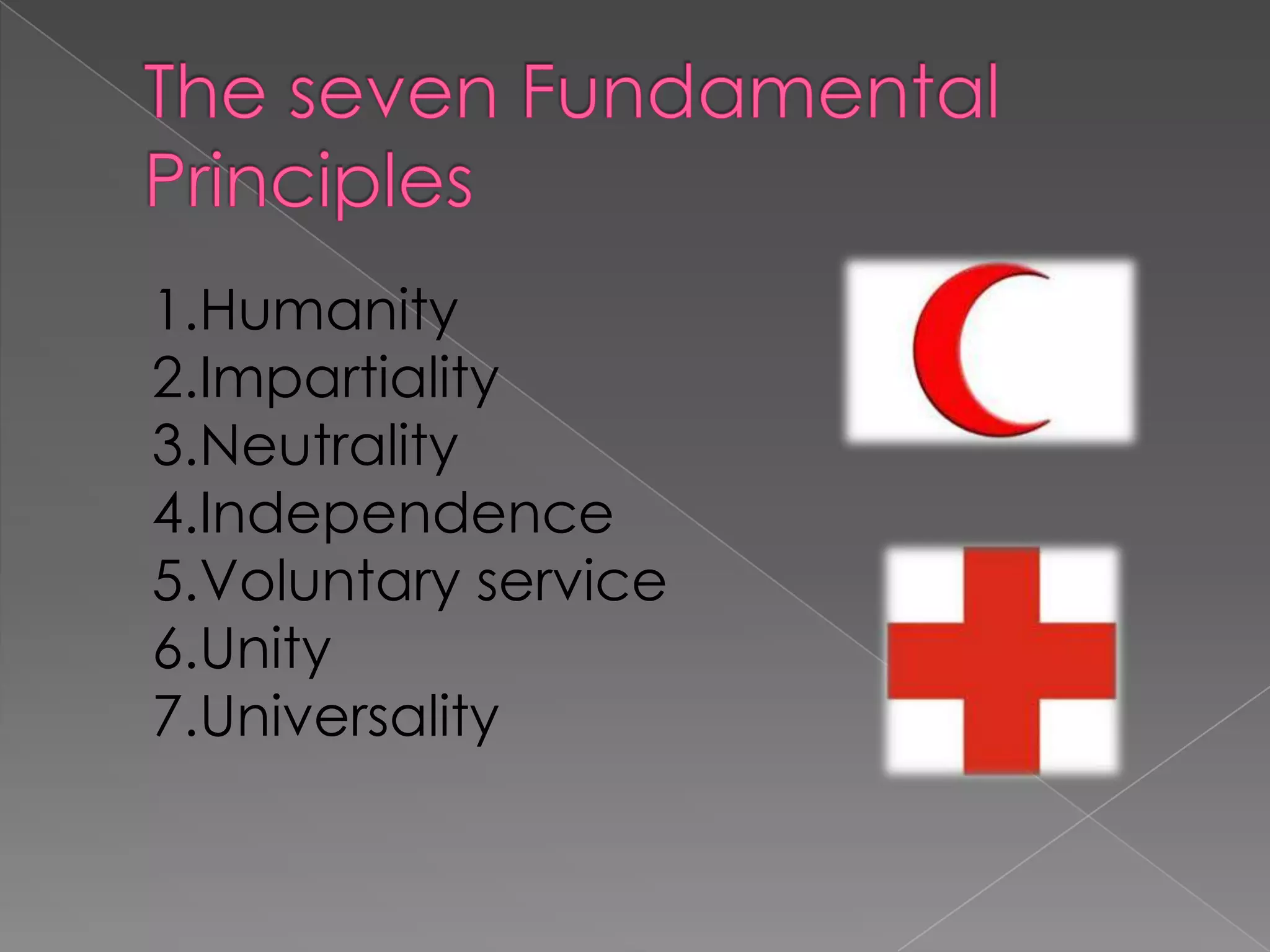 The seven Fundamental Principles

1.Humanity
2.Impartiality
3.Neutrality
4.Independence
5.Voluntary service
6.Unity
7.Universality